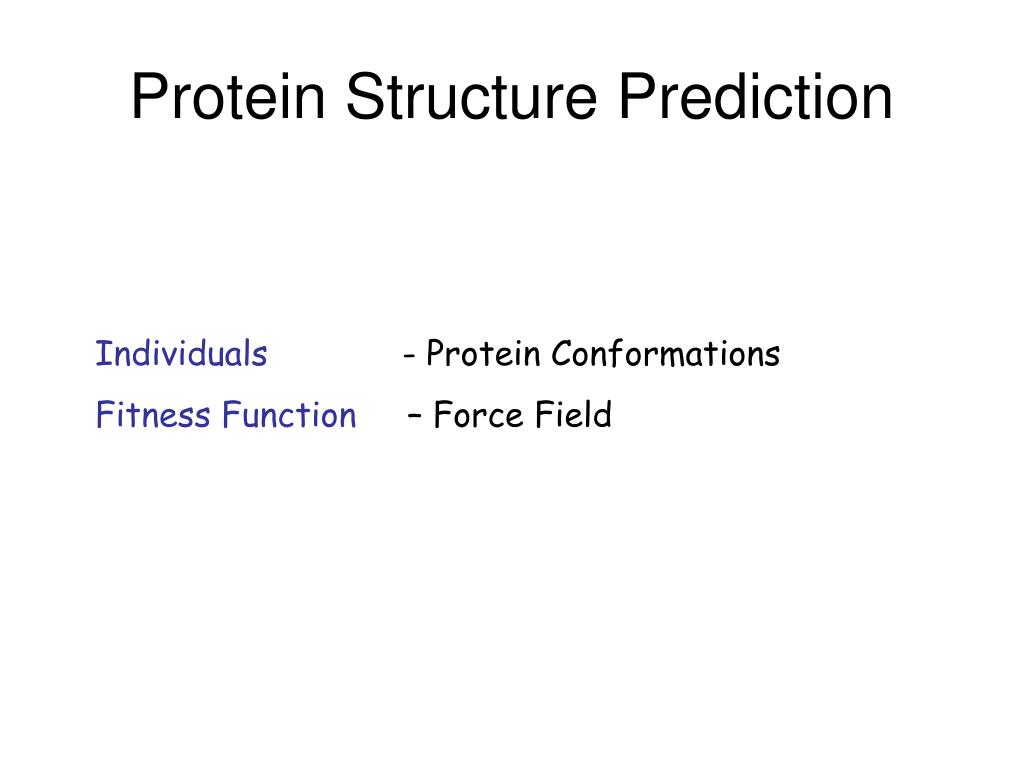 Protein Structure Prediction

Individuals - Protein Conformations

Fitness Function – Force Field